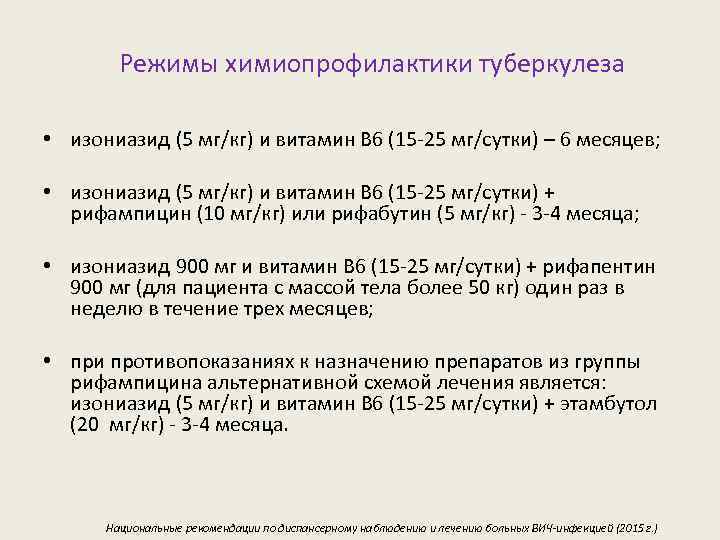 Режимы химиопрофилактики туберкулеза

• изониазид (5 мг/кг) и витамин В6 (15-25 мг/сутки) – 6 месяцев;

• изониазид (5 мг/кг) и витамин В6 (15-25 мг/сутки) + рифампицин (10 мг/кг) или рифабутин (5 мг/кг) - 3-4 месяца;

• изониазид 900 мг и витамин В6 (15-25 мг/сутки) + рифапентин 900 мг (для пациента с массой тела более 50 кг) один раз в неделю в течение трех месяцев;

• при противопоказаниях к назначению препаратов из группы рифампицина альтернативной схемой лечения является: изониазид (5 мг/кг) и витамин В6 (15-25 мг/сутки) + этамбутол (20 мг/кг) - 3-4 месяца.

Национальные рекомендации по диспансерному наблюдению и лечению больных ВИЧ-инфекцией (2015 г.)